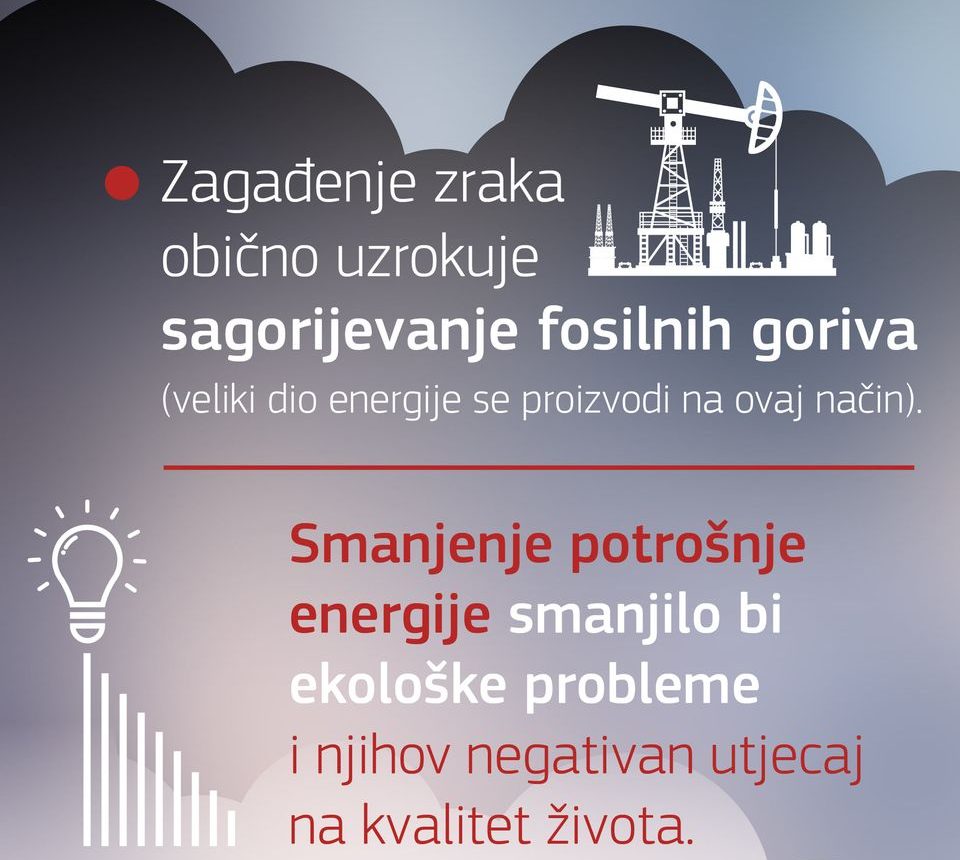 Zagađenje zraka obično uzrokuje **sagorijevanje fosilnih goriva** (veliki dio energije se proizvodi na ovaj način).

**Smanjenje potrošnje energije smanjilo bi ekološke probleme** i njihov negativan utjecaj na kvalitet života.